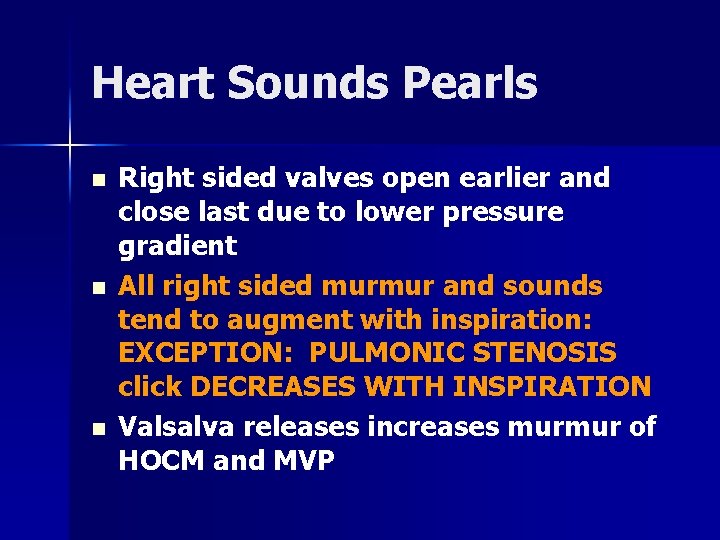 Heart Sounds Pearls

- Right sided valves open earlier and close last due to lower pressure gradient
- All right sided murmur and sounds tend to augment with inspiration: EXCEPTION: PULMONIC STENOSIS click DECREASES WITH INSPIRATION
- Valsalva releases increases murmur of HOCM and MVP